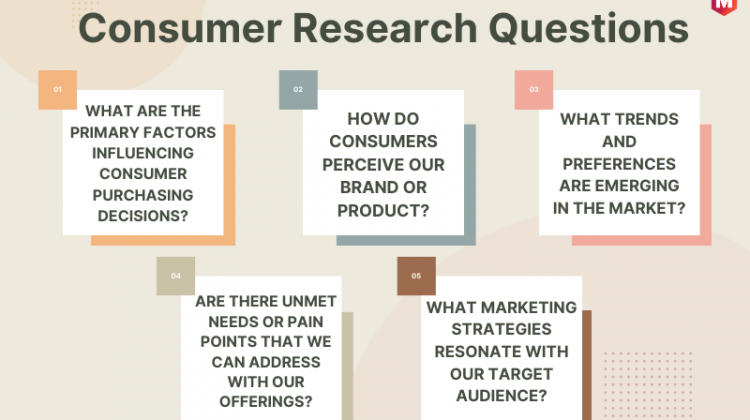 M

Consumer Research Questions

01

WHAT ARE THE PRIMARY FACTORS INFLUENCING CONSUMER PURCHASING DECISIONS?

02

HOW DO CONSUMERS PERCEIVE OUR BRAND OR PRODUCT?

03

WHAT TRENDS AND PREFERENCES ARE EMERGING IN THE MARKET?

04

ARE THERE UNMET NEEDS OR PAIN POINTS THAT WE CAN ADDRESS WITH OUR OFFERINGS?

05

WHAT MARKETING STRATEGIES RESONATE WITH OUR TARGET AUDIENCE?